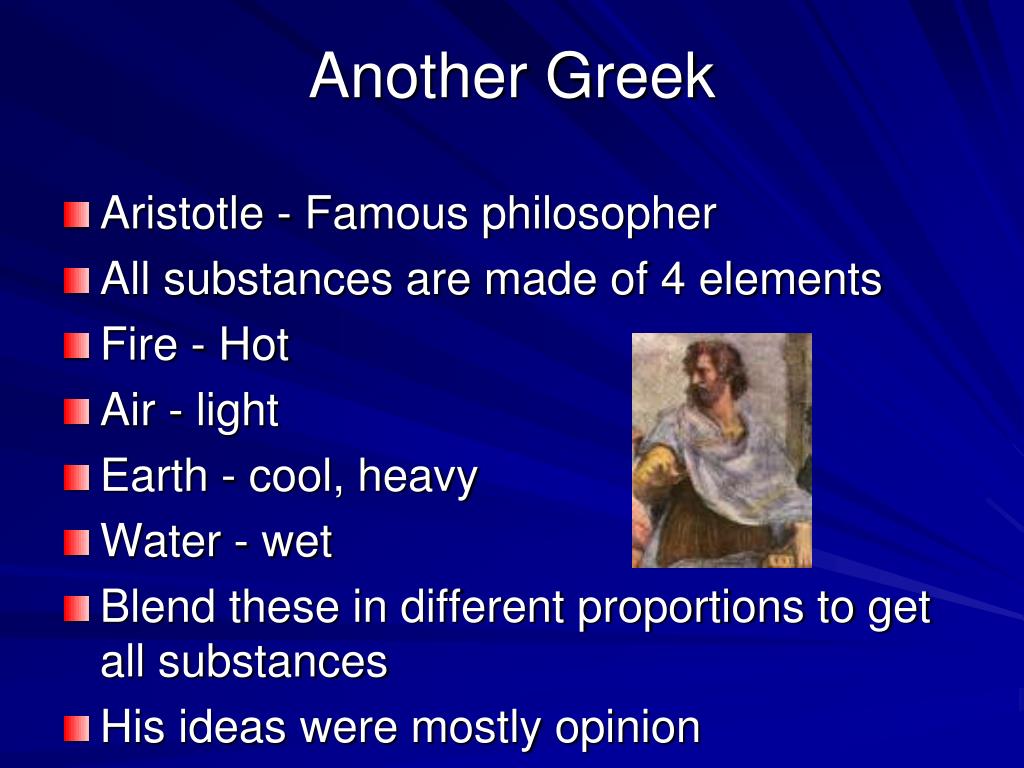 Another Greek

Aristotle - Famous philosopher
All substances are made of 4 elements
Fire - Hot
Air - light
Earth - cool, heavy
Water - wet
Blend these in different proportions to get all substances
His ideas were mostly opinion